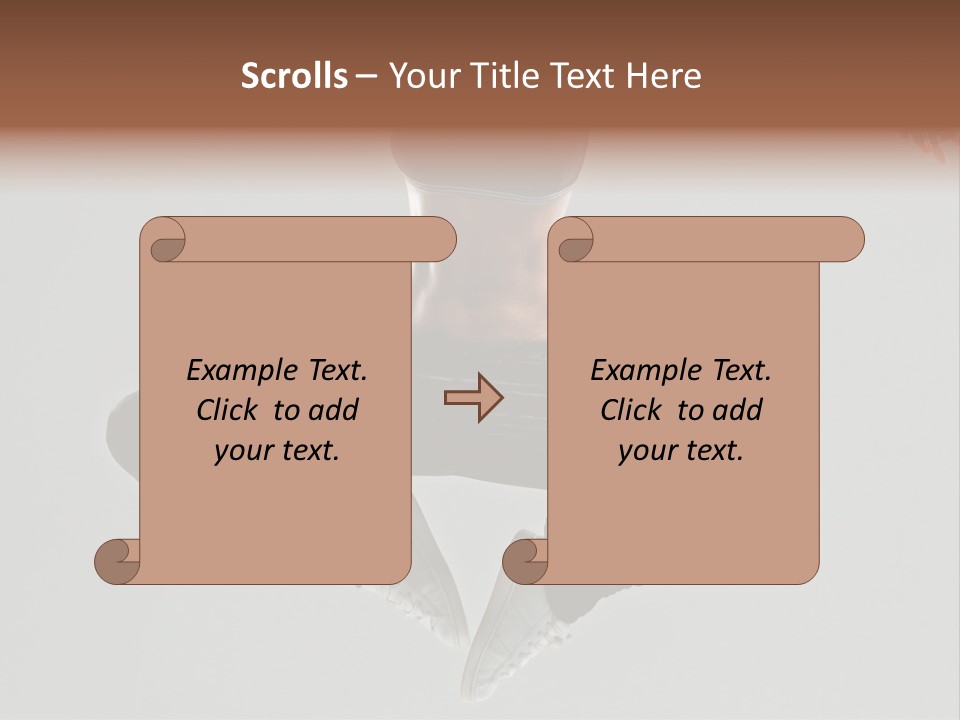 Scrolls – Your Title Text Here

Example Text. Click to add your text.

Example Text. Click to add your text.